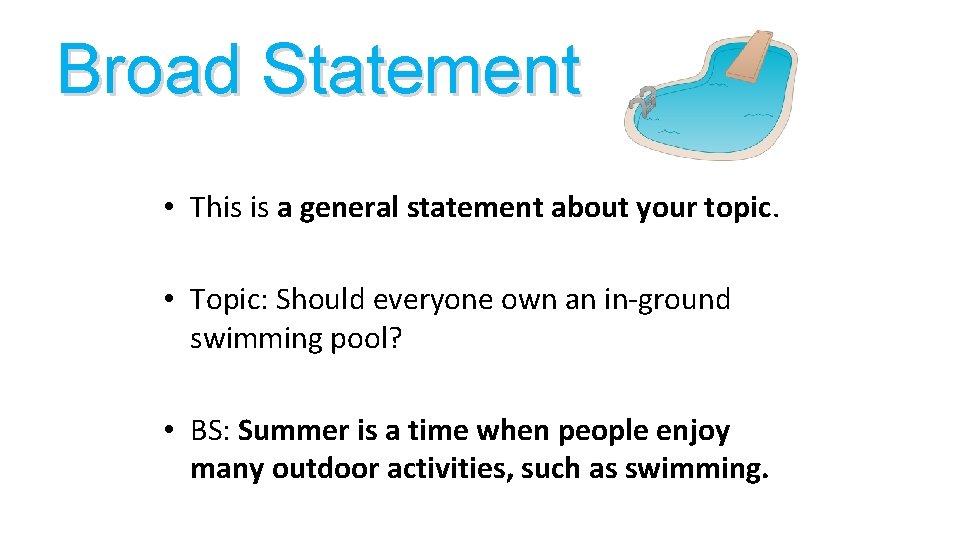 Broad Statement

• This is a general statement about your topic.

• Topic: Should everyone own an in-ground swimming pool?

• BS: Summer is a time when people enjoy many outdoor activities, such as swimming.